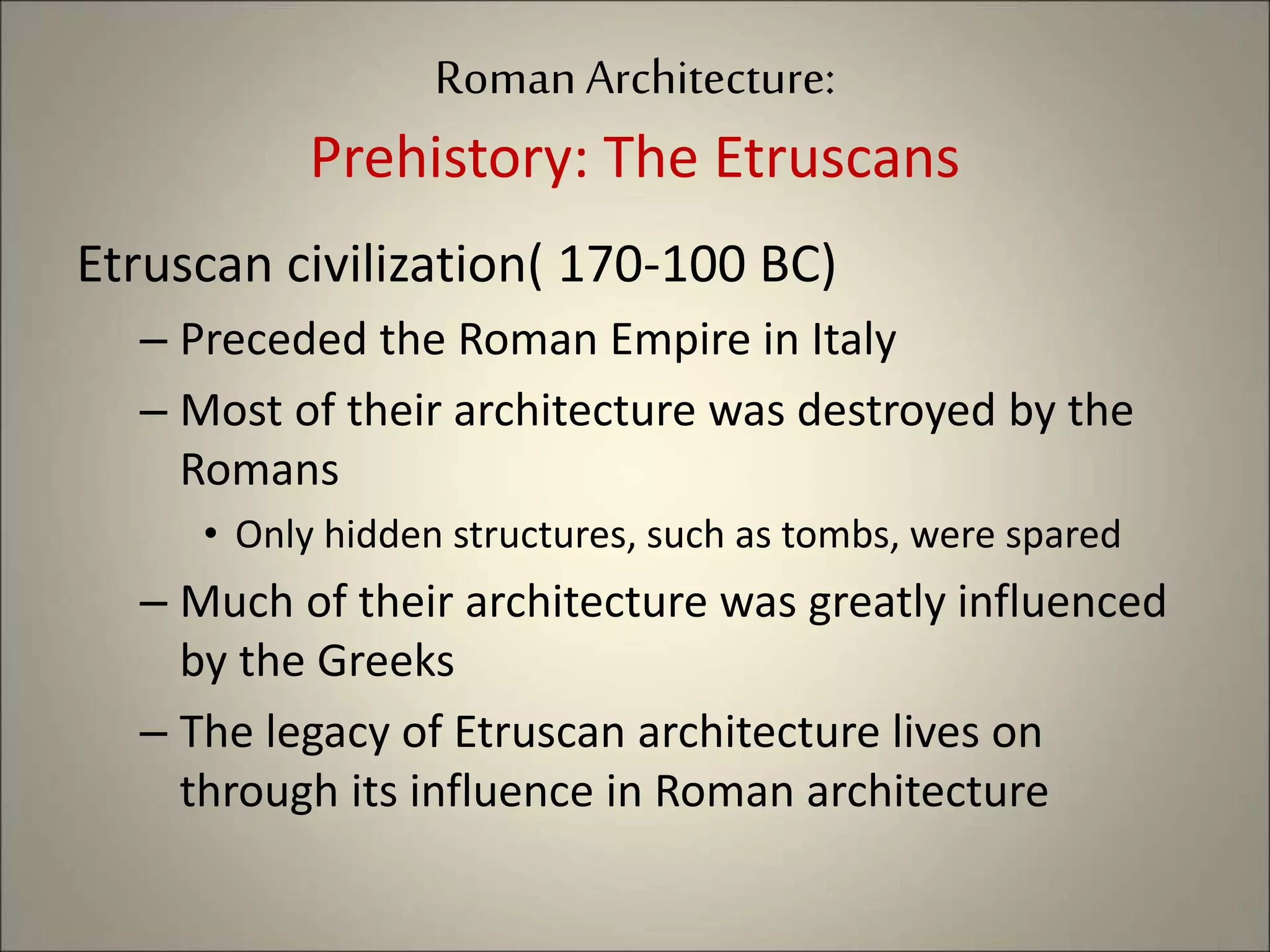 Roman Architecture:

Prehistory: The Etruscans

Etruscan civilization( 170-100 BC)

– Preceded the Roman Empire in Italy

– Most of their architecture was destroyed by the Romans

• Only hidden structures, such as tombs, were spared

– Much of their architecture was greatly influenced by the Greeks

– The legacy of Etruscan architecture lives on through its influence in Roman architecture